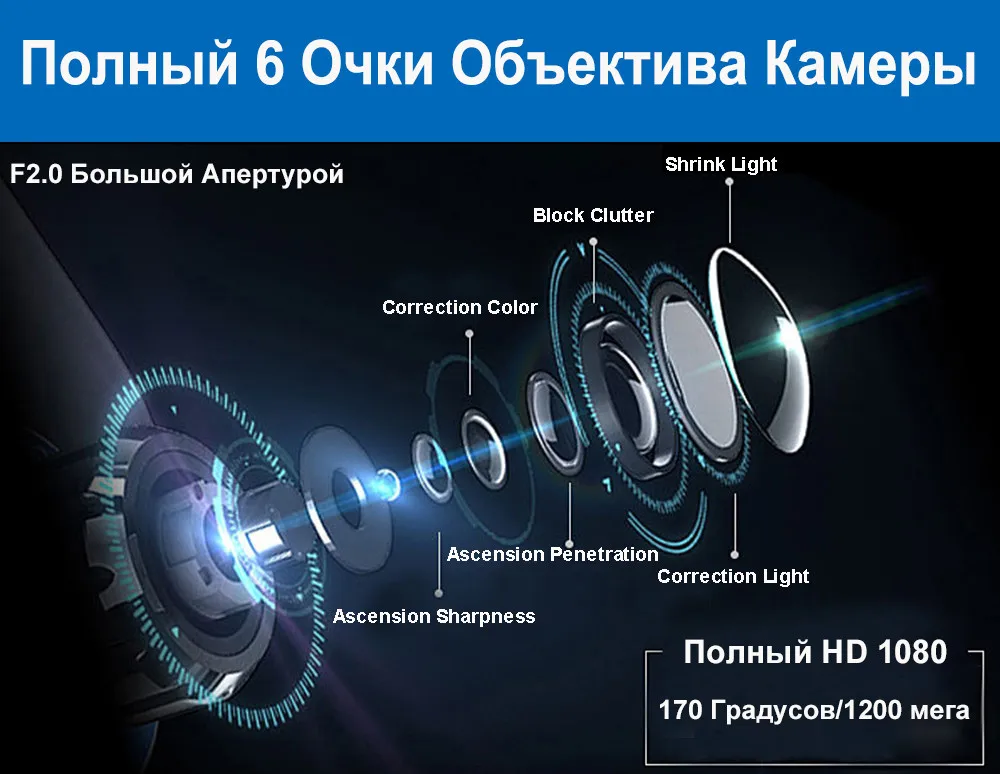 Полный 6 Очки Объектива Камеры

F2.0 Большой Апертурой

Shrink Light

Block Clutter

Correction Color

Ascension Penetration

Correction Light

Ascension Sharpness

Полный HD 1080

170 Градусов/1200 мега